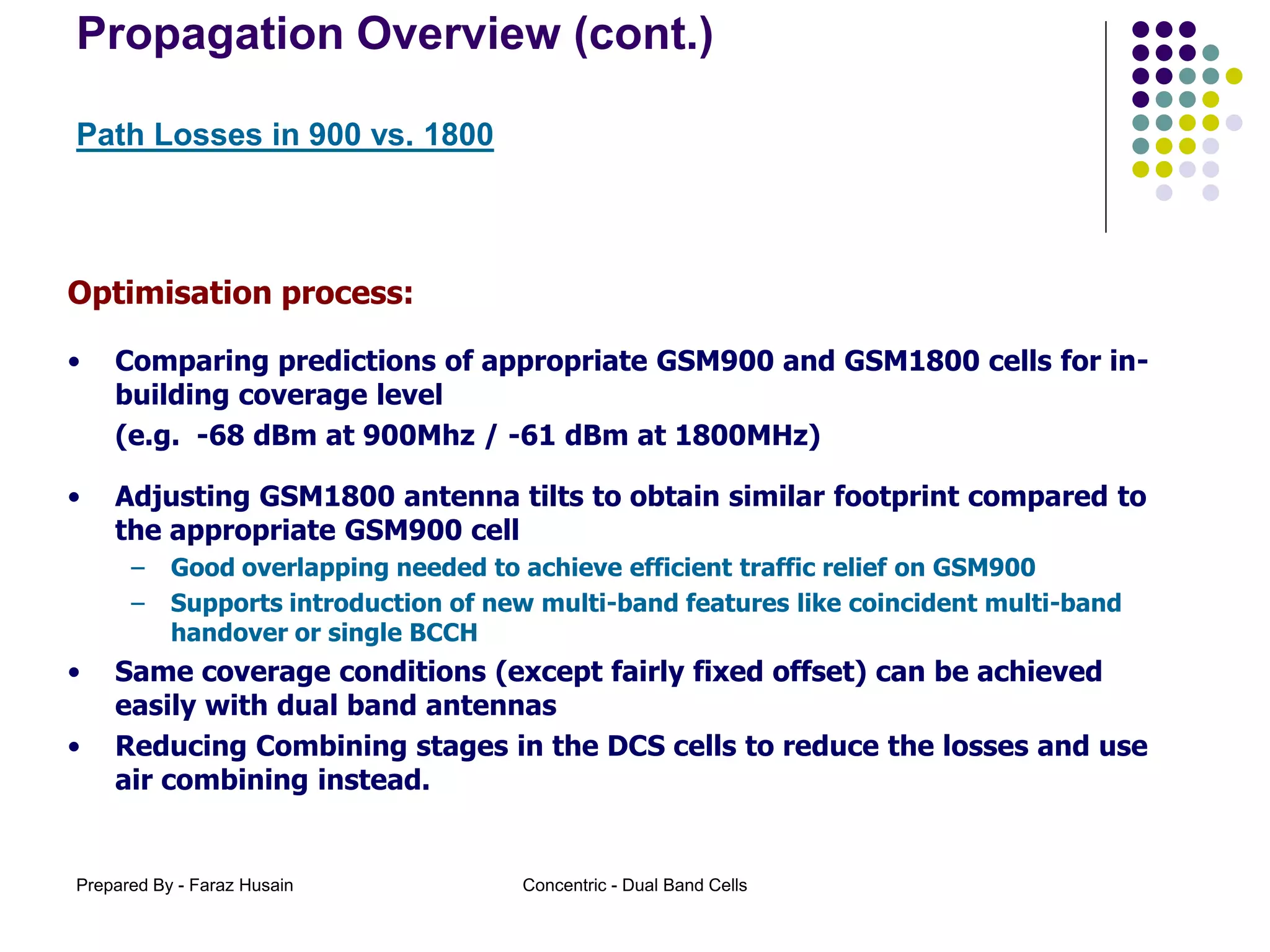 Propagation Overview (cont.)

Path Losses in 900 vs. 1800

Optimisation process:

• Comparing predictions of appropriate GSM900 and GSM1800 cells for in-building coverage level
(e.g. -68 dBm at 900Mhz / -61 dBm at 1800MHz)

• Adjusting GSM1800 antenna tilts to obtain similar footprint compared to the appropriate GSM900 cell
– Good overlapping needed to achieve efficient traffic relief on GSM900
– Supports introduction of new multi-band features like coincident multi-band handover or single BCCH

• Same coverage conditions (except fairly fixed offset) can be achieved easily with dual band antennas

• Reducing Combining stages in the DCS cells to reduce the losses and use air combining instead.

Prepared By - Faraz Husain

Concentric - Dual Band Cells